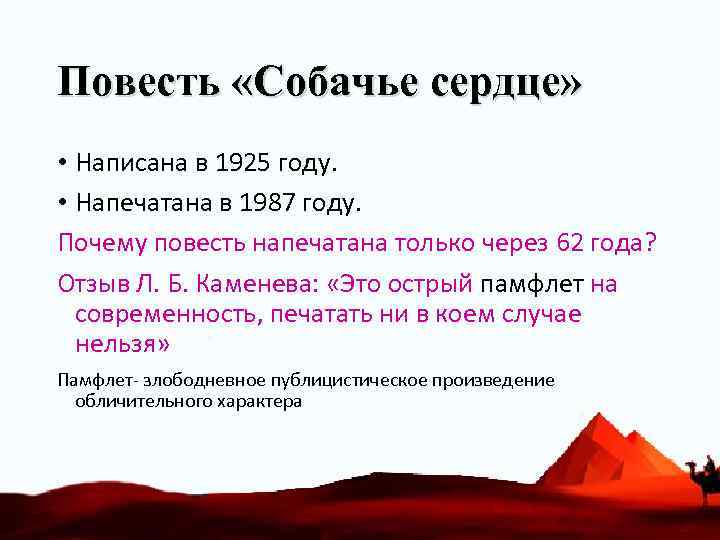 Повесть «Собачье сердце»

• Написана в 1925 году.

• Напечатана в 1987 году.

Почему повесть напечатана только через 62 года?

Отзыв Л. Б. Каменева: «Это острый памфлет на современность, печатать ни в коем случае нельзя»

Памфлет- злободневное публицистическое произведение обличительного характера